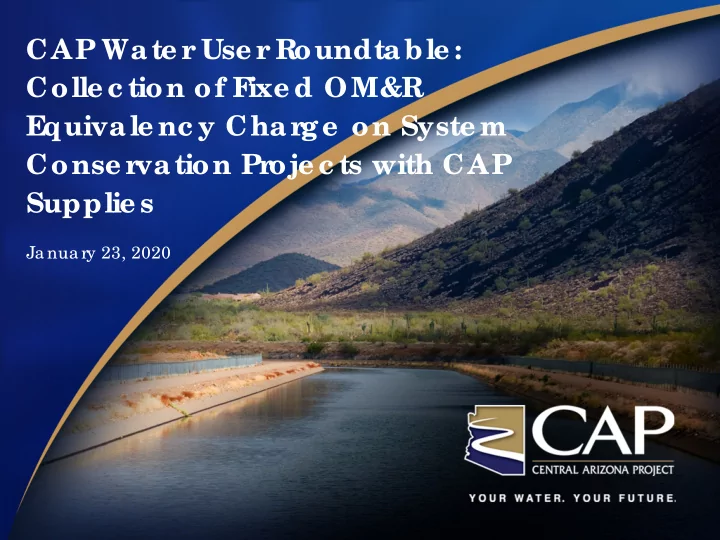 CAP Water User Roundtable: Collection of Fixed OM&R Equivalency Charge on System Conservation Projects with CAP Supplies

January 23, 2020

CAP
CENTRAL ARIZONA PROJECT
YOUR WATER. YOUR FUTURE.